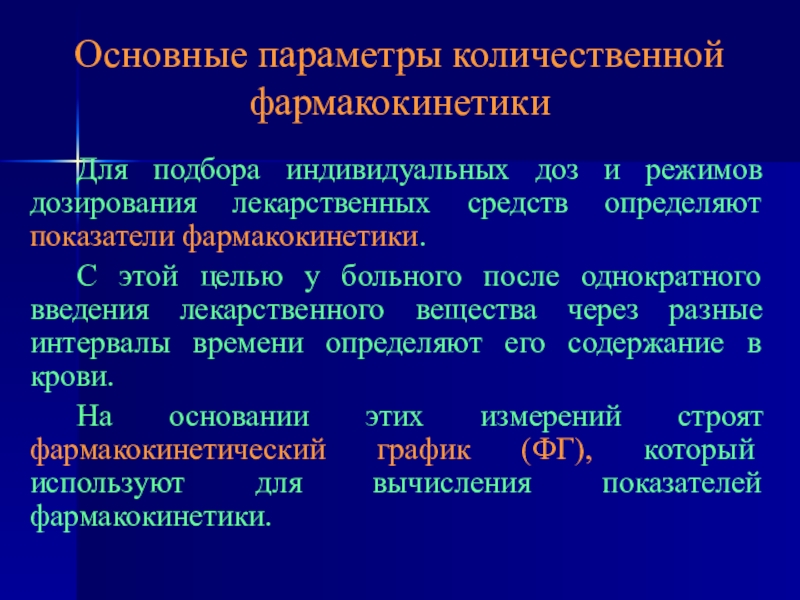 Основные параметры количественной фармакокинетики

Для подбора индивидуальных доз и режимов дозирования лекарственных средств определяют показатели фармакокинетики.

С этой целью у больного после однократного введения лекарственного вещества через разные интервалы времени определяют его содержание в крови.

На основании этих измерений строят фармакокинетический график (ФГ), который используют для вычисления показателей фармакокинетики.